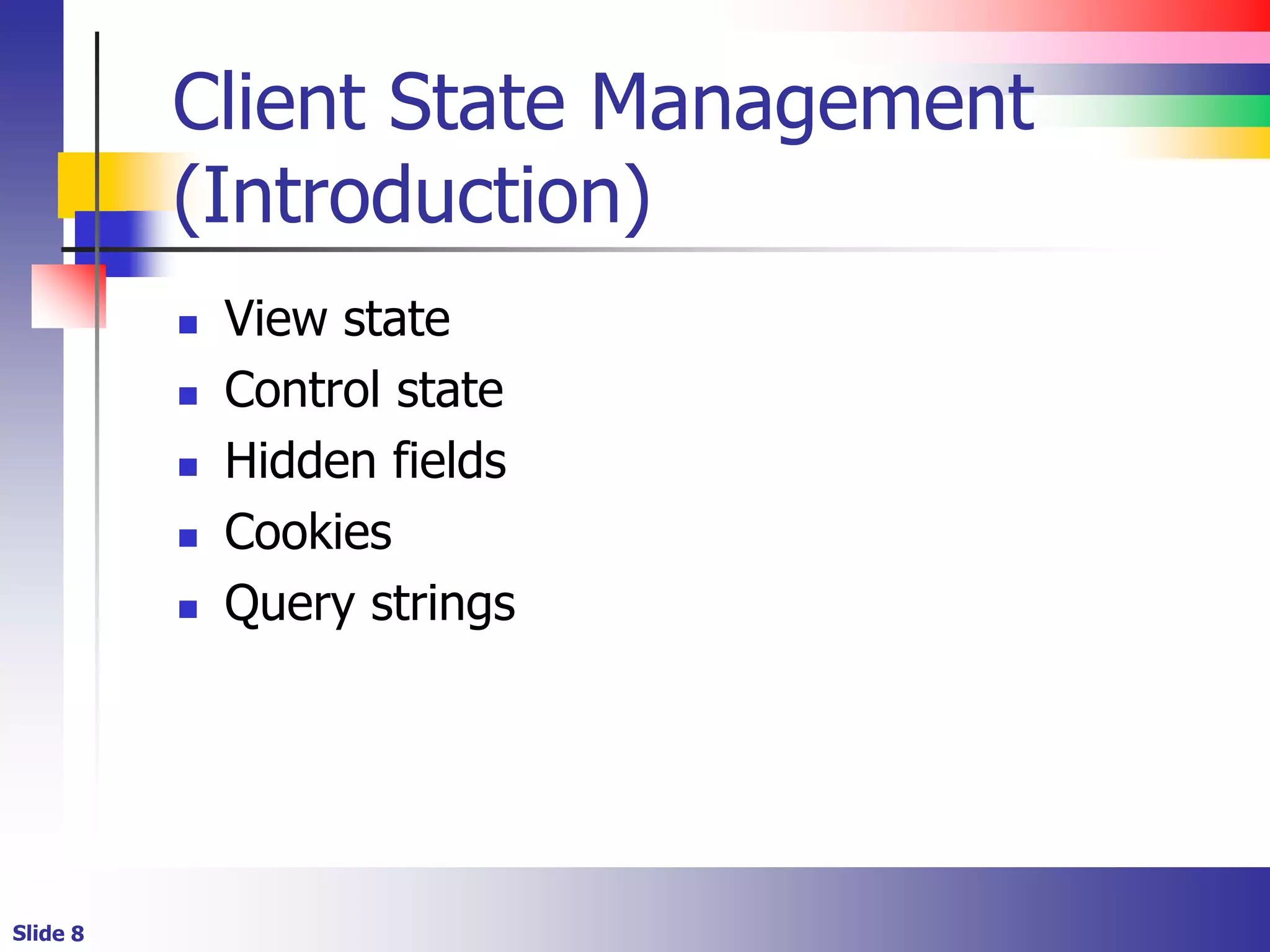 Client State Management (Introduction)

- View state
- Control state
- Hidden fields
- Cookies
- Query strings

Slide 8